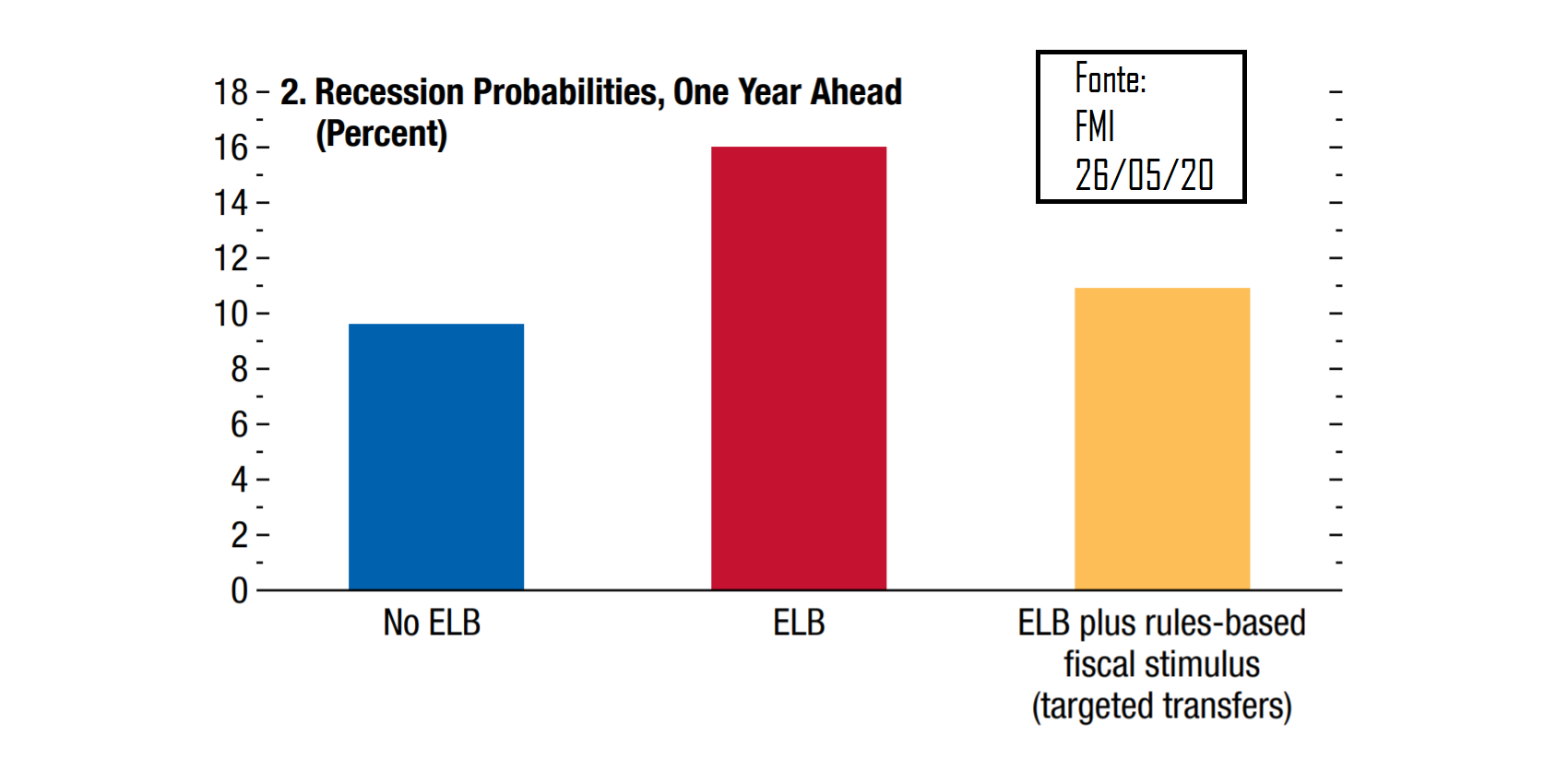 2. Recession Probabilities, One Year Ahead (Percent)

Fonte:
FMI
26/05/20

18
16
14
12
10
8
6
4
2
0

No ELB
ELB
ELB plus rules-based fiscal stimulus (targeted transfers)